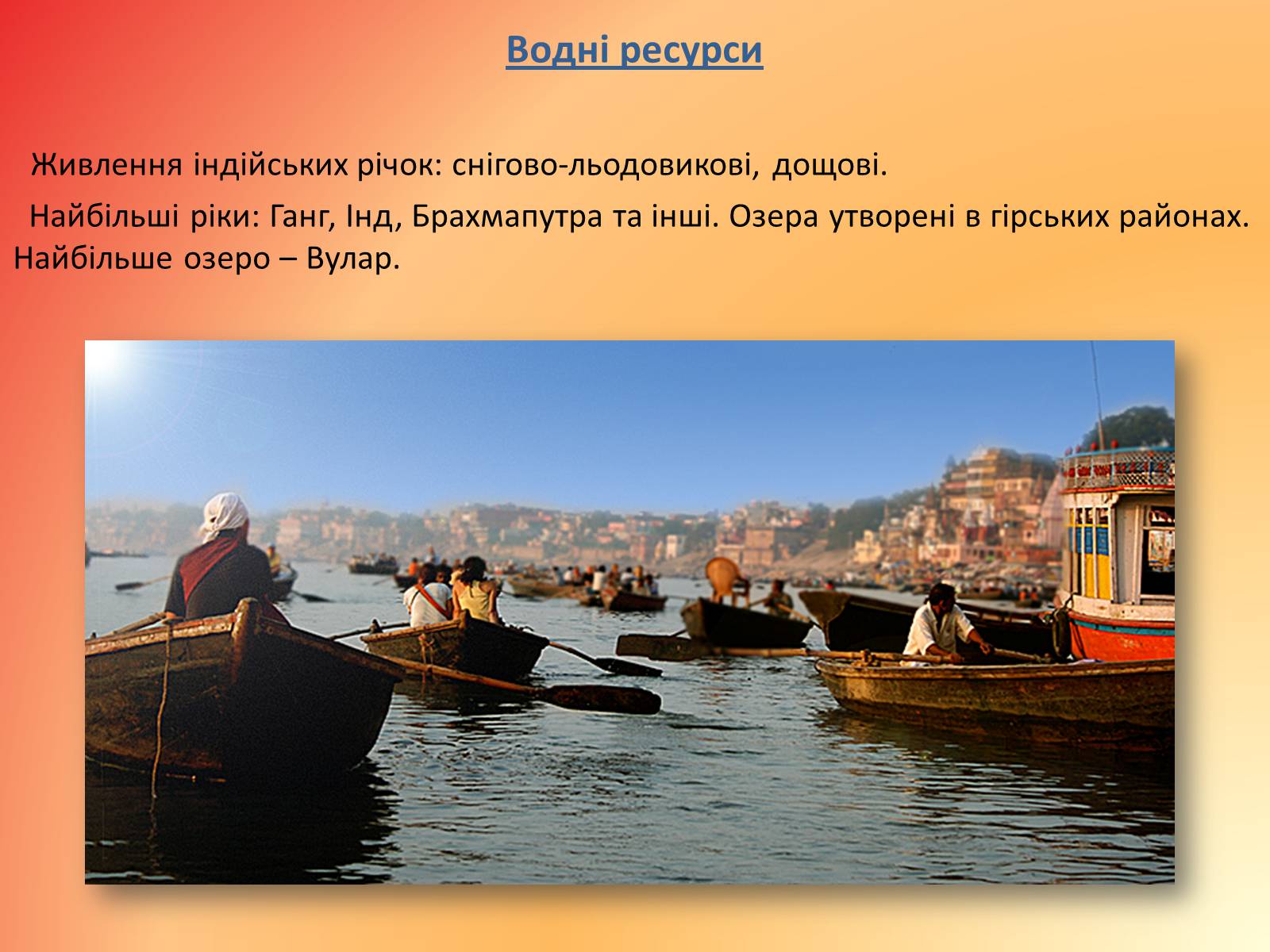 Водні ресурси

Живлення індійських річок: снігово-льодовикові, дощові.

Найбільші ріки: Ганг, Інд, Брахмапутра та інші. Озера утворені в гірських районах. Найбільше озеро – Вулар.